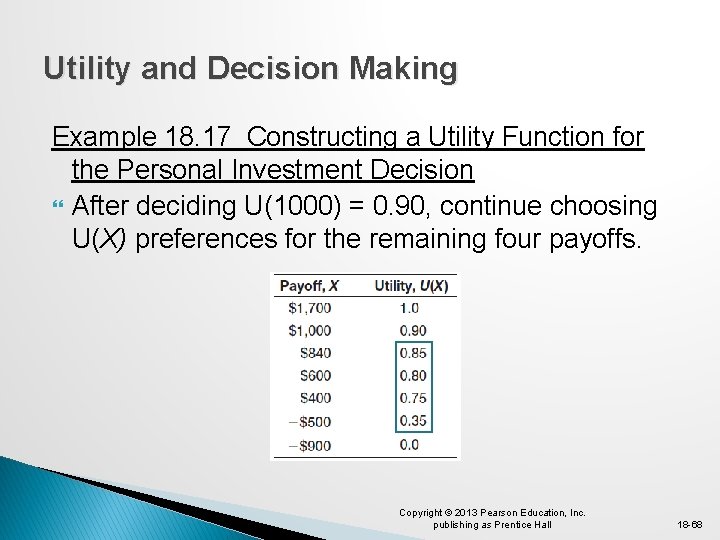 Utility and Decision Making

Example 18.17 Constructing a Utility Function for the Personal Investment Decision

After deciding U(1000) = 0.90, continue choosing U(X) preferences for the remaining four payoffs.

| Payoff, X | Utility, U(X) |
|---|---|
| $1,700 | 1.0 |
| $1,000 | 0.90 |
| $840 | 0.85 |
| $600 | 0.80 |
| $400 | 0.75 |
| −$500 | 0.35 |
| −$900 | 0.0 |

Copyright © 2013 Pearson Education, Inc. publishing as Prentice Hall

18-68